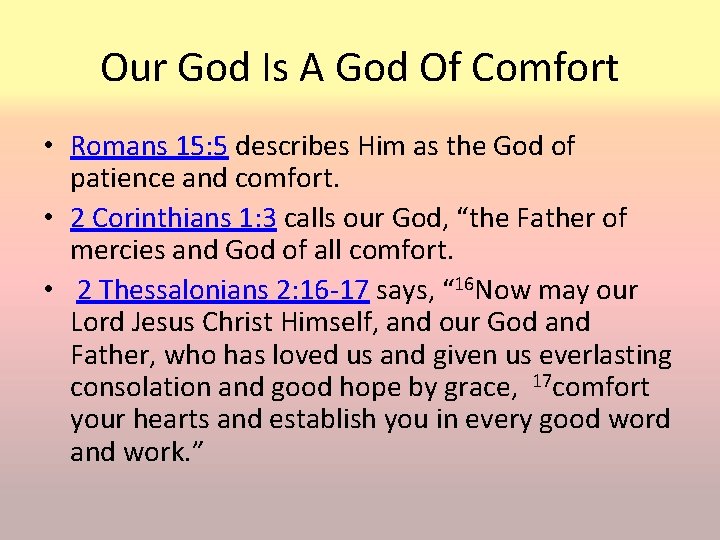 Our God Is A God Of Comfort

• Romans 15:5 describes Him as the God of patience and comfort.

• 2 Corinthians 1:3 calls our God, “the Father of mercies and God of all comfort.

• 2 Thessalonians 2:16-17 says, “$^{16}$Now may our Lord Jesus Christ Himself, and our God and Father, who has loved us and given us everlasting consolation and good hope by grace, $^{17}$comfort your hearts and establish you in every good word and work.”